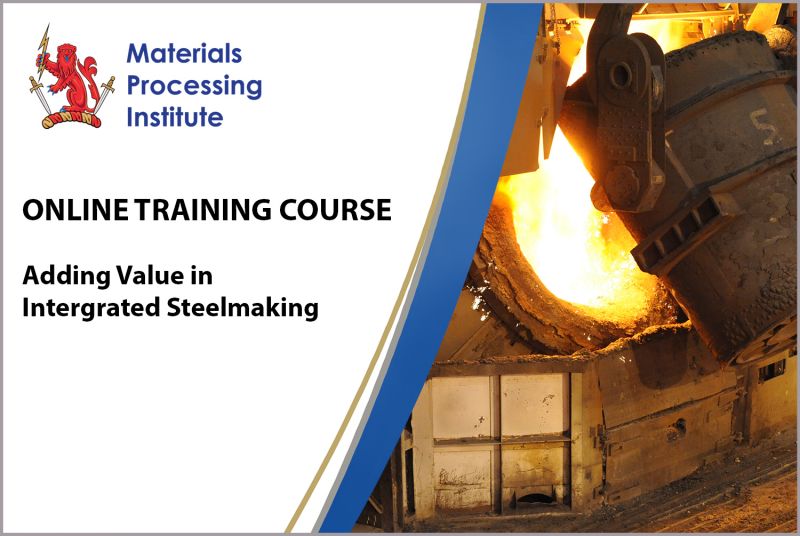 Materials
Processing
Institute

ONLINE TRAINING COURSE

Adding Value in
Intergrated Steelmaking

5